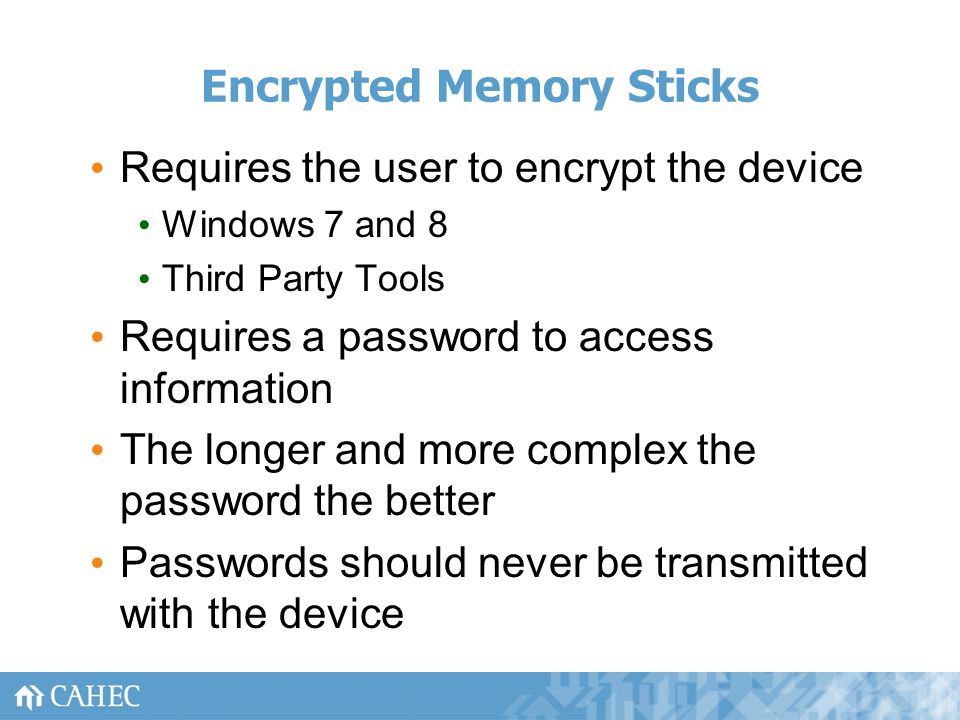 Encrypted Memory Sticks

• Requires the user to encrypt the device
  • Windows 7 and 8
  • Third Party Tools
• Requires a password to access information
• The longer and more complex the password the better
• Passwords should never be transmitted with the device

CAHEC